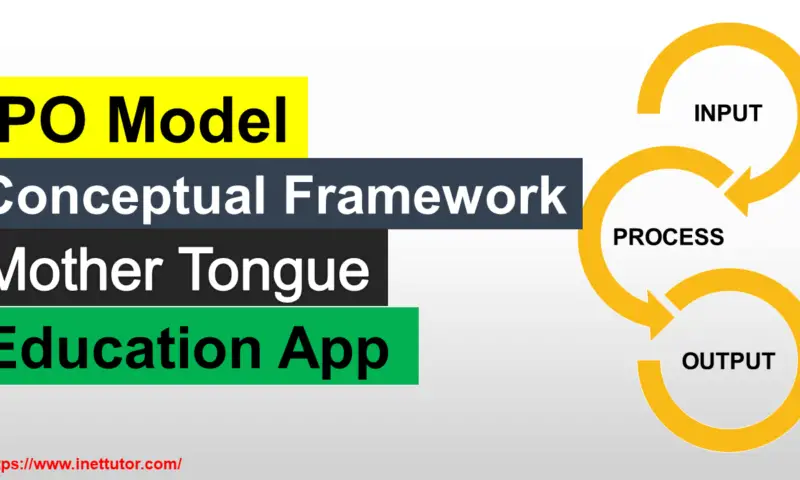 PO Model
Conceptual Framework
Mother Tongue
Education App

INPUT
PROCESS
OUTPUT

ps://www.inettutor.com/